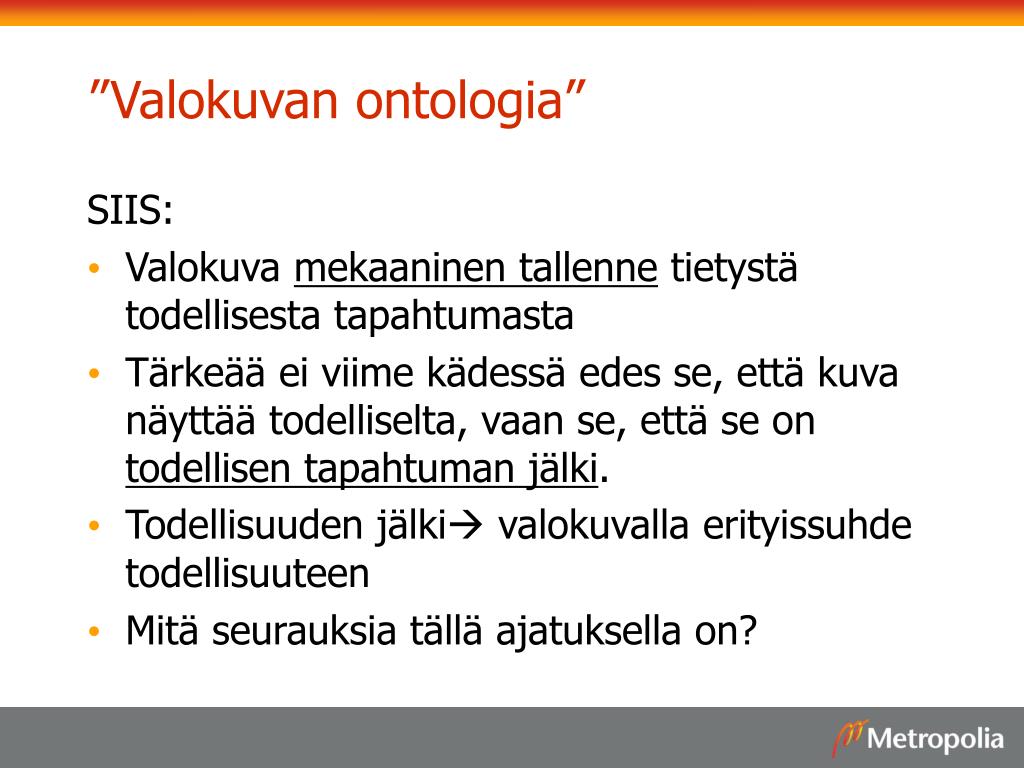 ”Valokuvan ontologia”

SIIS:

• Valokuva mekaaninen tallenne tietystä todellisesta tapahtumasta
• Tärkeää ei viime kädessä edes se, että kuva näyttää todelliselta, vaan se, että se on todellisen tapahtuman jälki.
• Todellisuuden jälki→ valokuvalla erityissuhde todellisuuteen
• Mitä seurauksia tällä ajatuksella on?

Metropolia